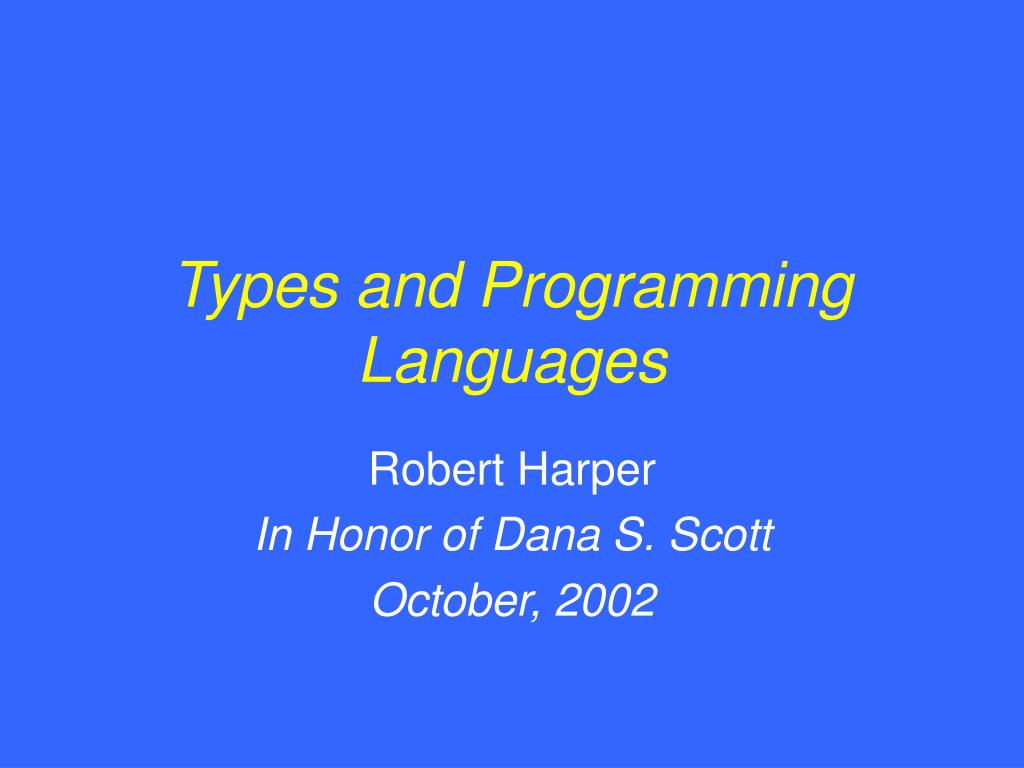 Types and Programming Languages

Robert Harper

In Honor of Dana S. Scott

October, 2002